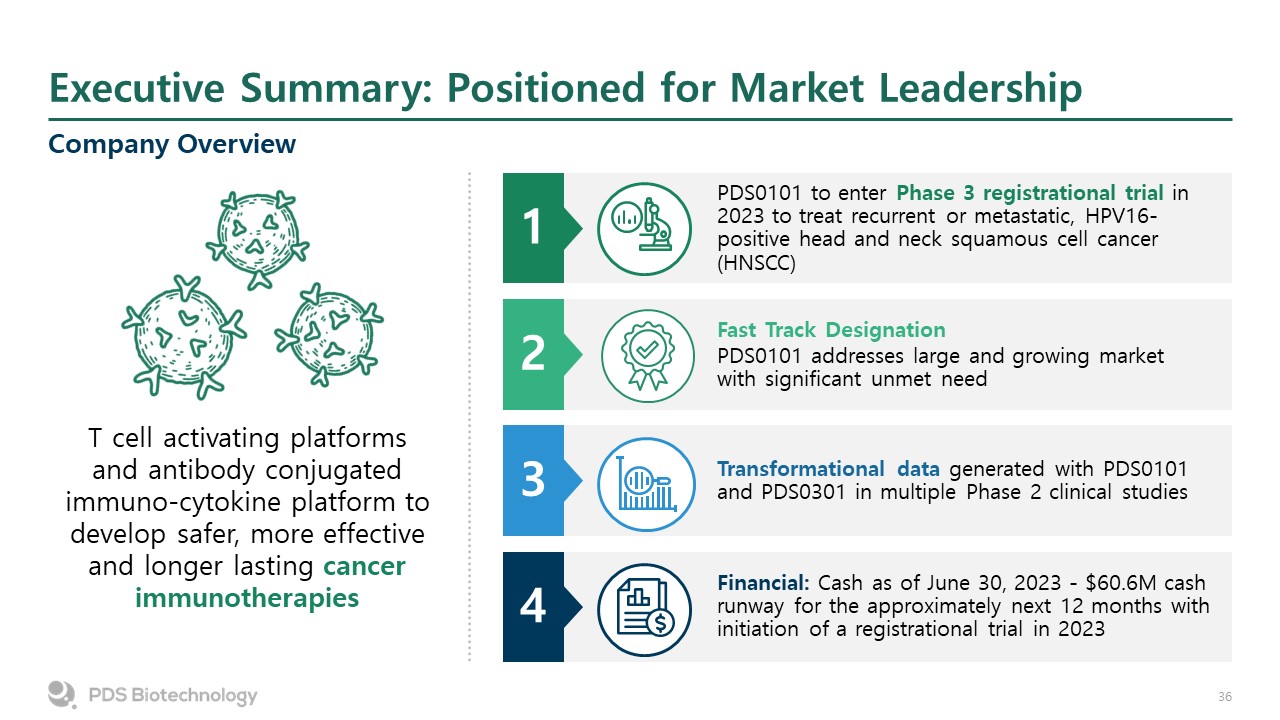 Executive Summary: Positioned for Market Leadership

Company Overview

T cell activating platforms and antibody conjugated immuno-cytokine platform to develop safer, more effective and longer lasting cancer immunotherapies

1

PDS0101 to enter Phase 3 registrational trial in 2023 to treat recurrent or metastatic, HPV16-positive head and neck squamous cell cancer (HNSCC)

2

Fast Track Designation
PDS0101 addresses large and growing market with significant unmet need

3

Transformational data generated with PDS0101 and PDS0301 in multiple Phase 2 clinical studies

4

Financial: Cash as of June 30, 2023 - $60.6M cash runway for the approximately next 12 months with initiation of a registrational trial in 2023

PDS Biotechnology

36